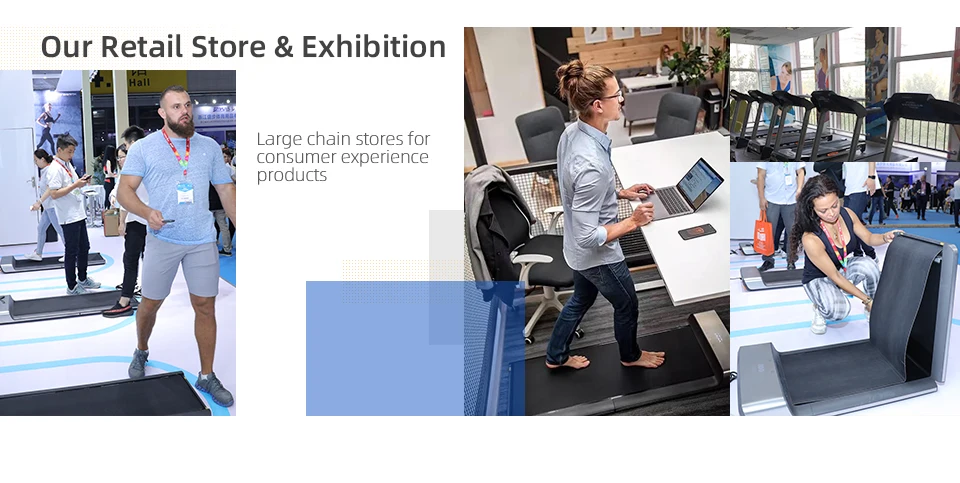 Our Retail Store & Exhibition

Hall

Large chain stores for consumer experience products